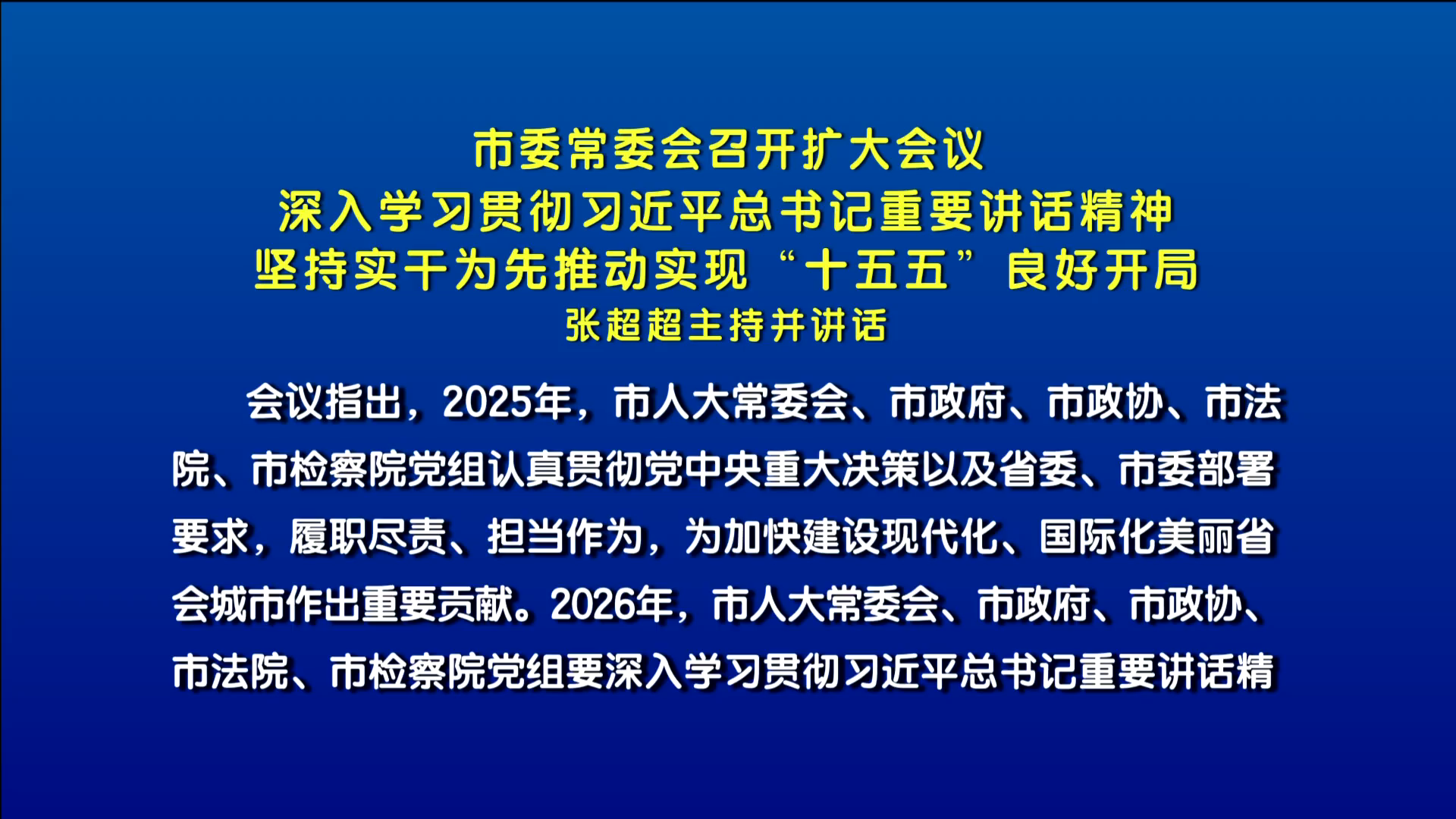 市委常委会召开扩大会议
深入学习贯彻习近平总书记重要讲话精神
坚持实干为先推动实现“十五五”良好开局
张超超主持并讲话

会议指出，2025年，市人大常委会、市政府、市政协、市法院、市检察院党组认真贯彻党中央重大决策以及省委、市委部署要求，履职尽责、担当作为，为加快建设现代化、国际化美丽省会城市作出重要贡献。2026年，市人大常委会、市政府、市政协、市法院、市检察院党组要深入学习贯彻习近平总书记重要讲话精